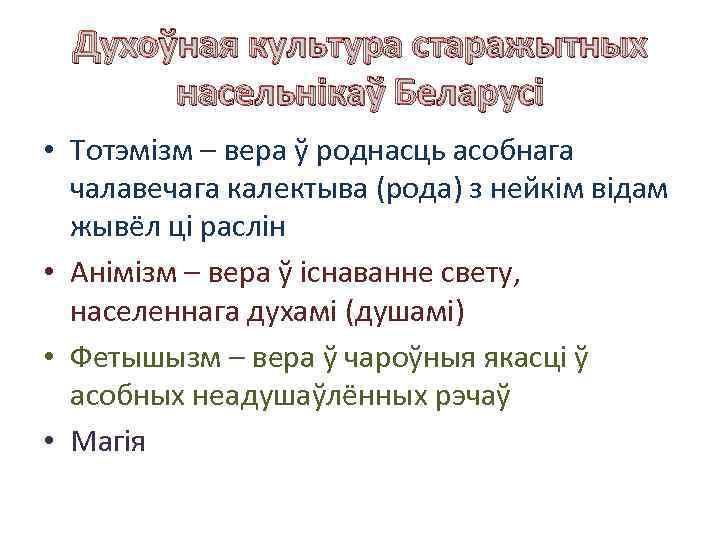 Духоўная культура старажытных насельнікаў Беларусі

• Тотэмізм – вера ў роднасць асобнага чалавечага калектыва (рода) з нейкім відам жывёл ці раслін
• Анімізм – вера ў існаванне свету, населеннага духамі (душамі)
• Фетышызм – вера ў чароўныя якасці ў асобных неадушаўлённых рэчаў
• Магія